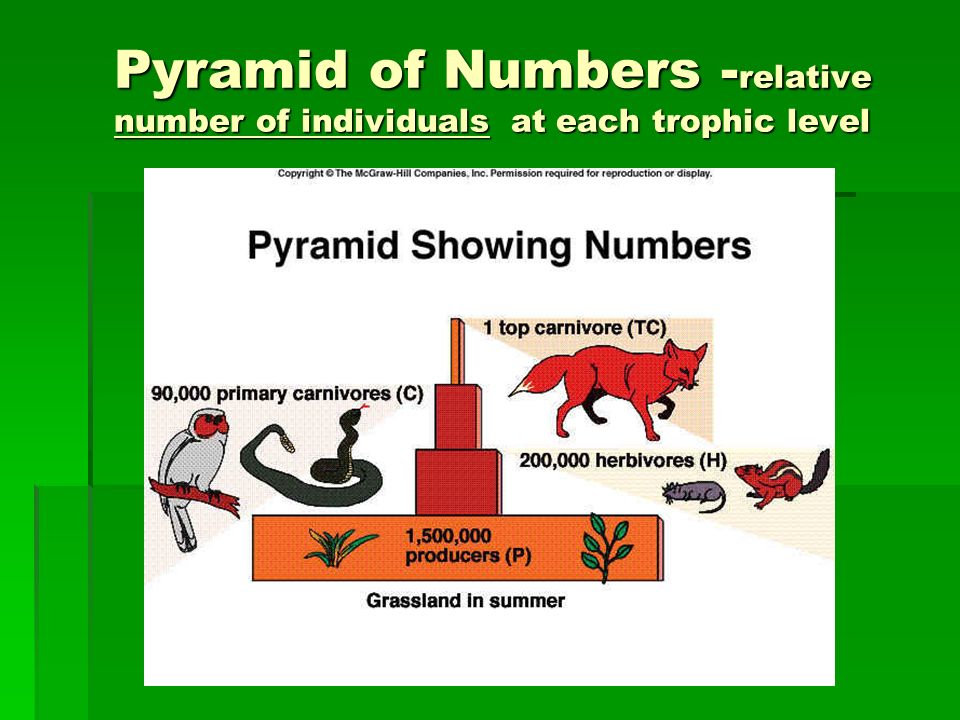 Pyramid of Numbers -relative number of individuals at each trophic level

Copyright © The McGraw-Hill Companies, Inc. Permission required for reproduction or display.

Pyramid Showing Numbers

1 top carnivore (TC)

90,000 primary carnivores (C)

200,000 herbivores (H)

1,500,000 producers (P)

Grassland in summer